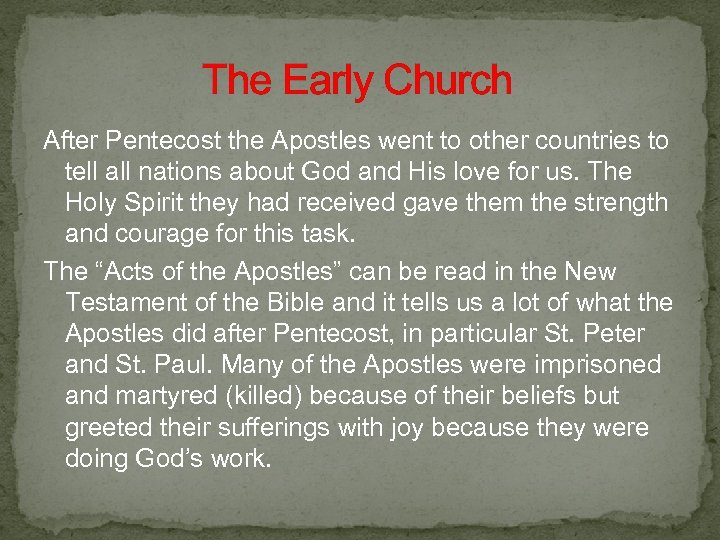 The Early Church

After Pentecost the Apostles went to other countries to tell all nations about God and His love for us. The Holy Spirit they had received gave them the strength and courage for this task.

The “Acts of the Apostles” can be read in the New Testament of the Bible and it tells us a lot of what the Apostles did after Pentecost, in particular St. Peter and St. Paul. Many of the Apostles were imprisoned and martyred (killed) because of their beliefs but greeted their sufferings with joy because they were doing God’s work.